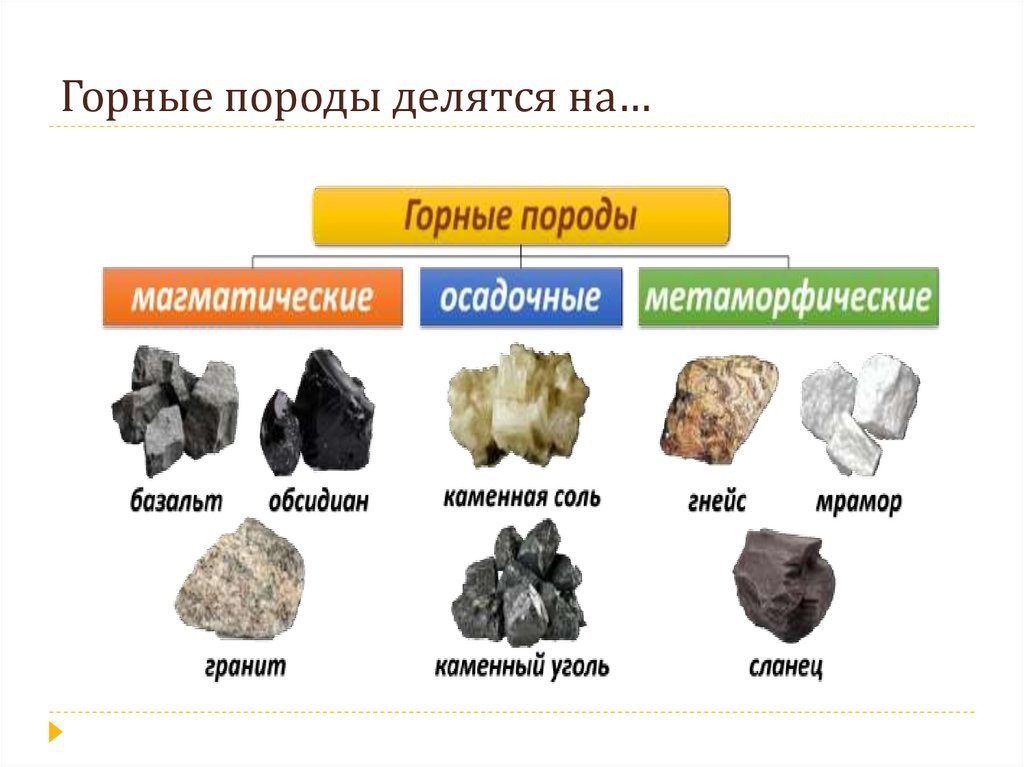 Горные породы делятся на…

Горные породы

магматические

осадочные

метаморфические

базальт

обсидиан

каменная соль

гнейс

мрамор

гранит

каменный уголь

сланец